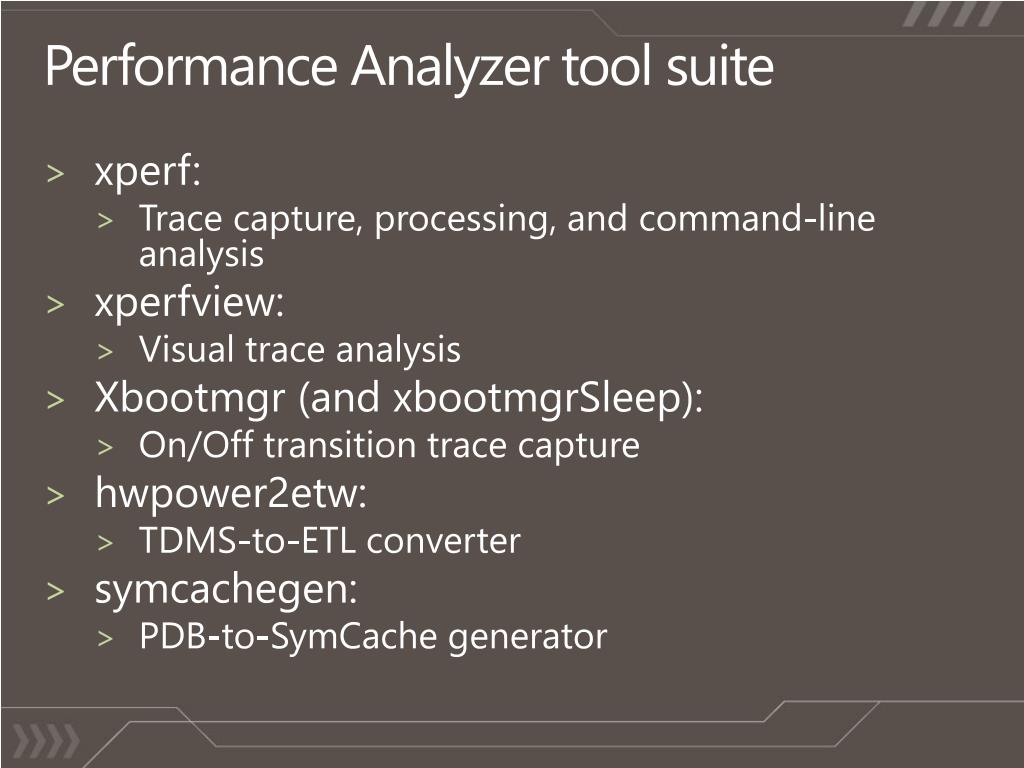 Performance Analyzer tool suite

> xperf:
> Trace capture, processing, and command-line analysis
> xperfview:
> Visual trace analysis
> Xbootmgr (and xbootmgrSleep):
> On/Off transition trace capture
> hwpower2etw:
> TDMS-to-ETL converter
> symcachegen:
> PDB-to-SymCache generator